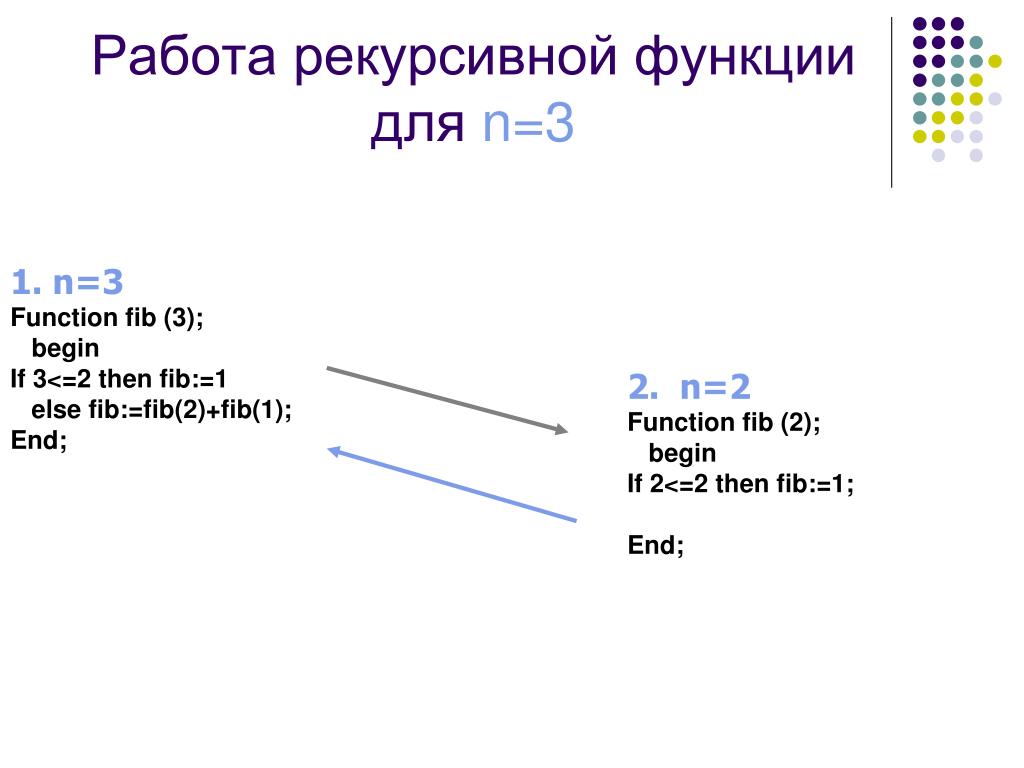 Работа рекурсивной функции для n=3

1. n=3
Function fib (3);
begin
If 3<=2 then fib:=1
else fib:=fib(2)+fib(1);
End;

2. n=2
Function fib (2);
begin
If 2<=2 then fib:=1;

End;